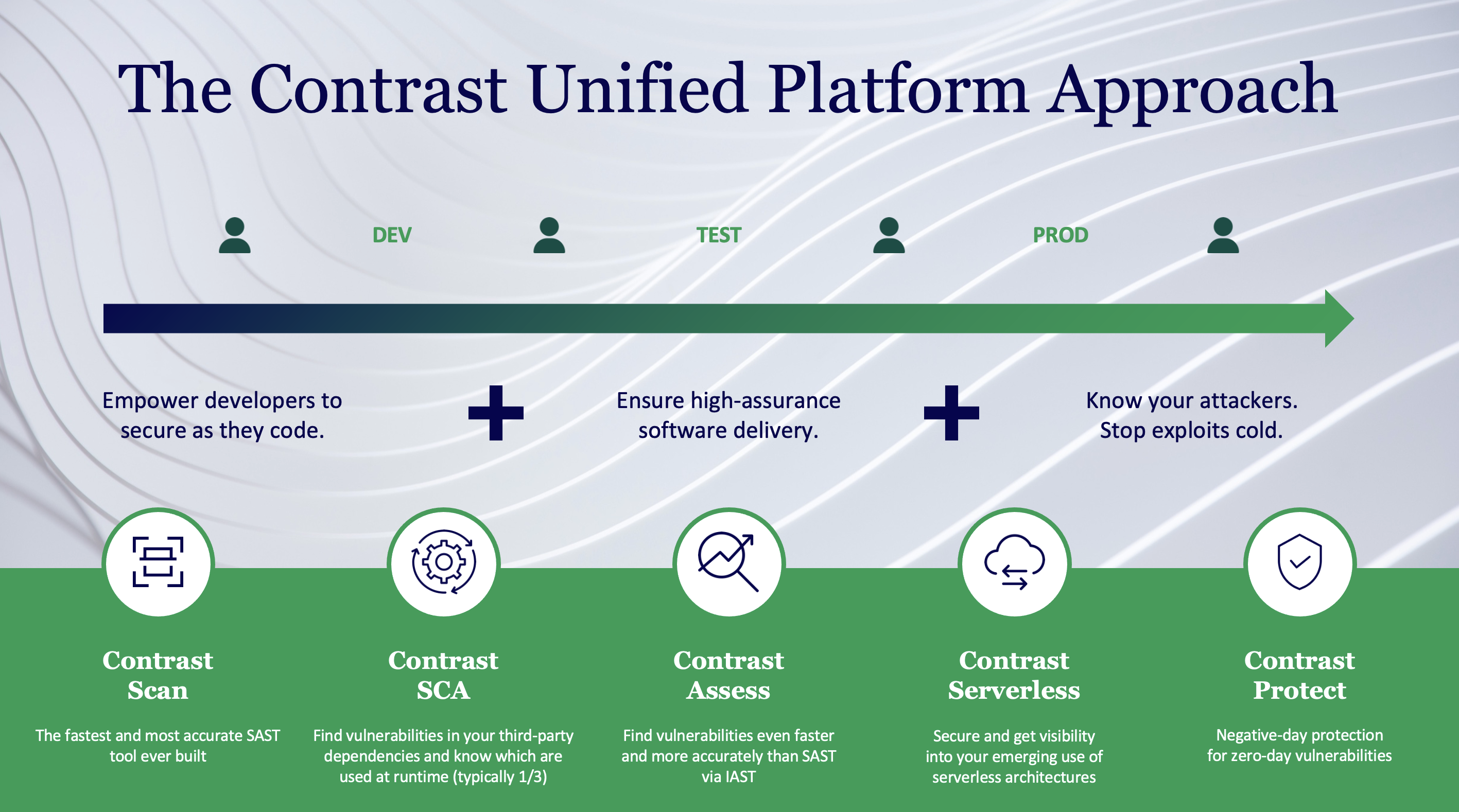 The Contrast Unified Platform Approach

DEV

TEST

PROD

Empower developers to secure as they code.

+

Ensure high-assurance software delivery.

+

Know your attackers. Stop exploits cold.

Contrast Scan

The fastest and most accurate SAST tool ever built

Contrast SCA

Find vulnerabilities in your third-party dependencies and know which are used at runtime (typically 1/3)

Contrast Assess

Find vulnerabilities even faster and more accurately than SAST via IAST

Contrast Serverless

Secure and get visibility into your emerging use of serverless architectures

Contrast Protect

Negative-day protection for zero-day vulnerabilities